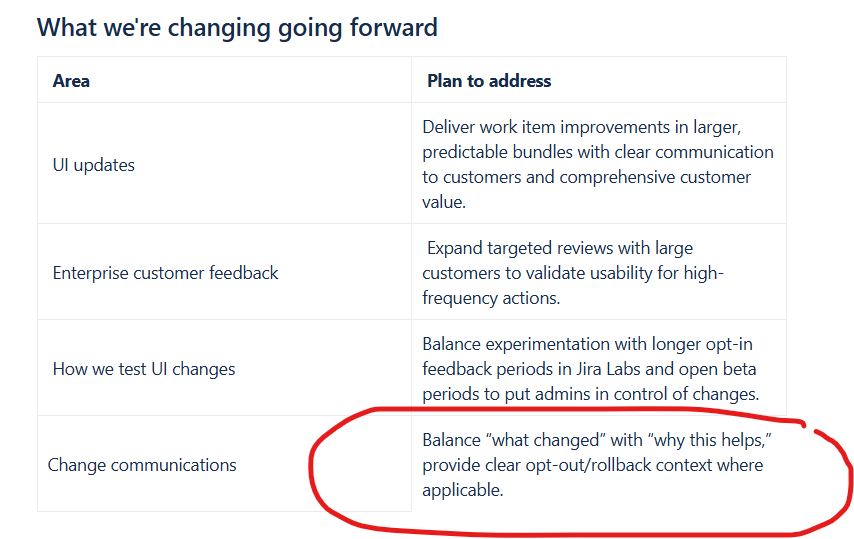 What we're changing going forward

| Area | Plan to address |
|---|---|
| UI updates | Deliver work item improvements in larger, predictable bundles with clear communication to customers and comprehensive customer value. |
| Enterprise customer feedback | Expand targeted reviews with large customers to validate usability for high-frequency actions. |
| How we test UI changes | Balance experimentation with longer opt-in feedback periods in Jira Labs and open beta periods to put admins in control of changes. |
| Change communications | Balance “what changed” with “why this helps,” provide clear opt-out/rollback context where applicable. |